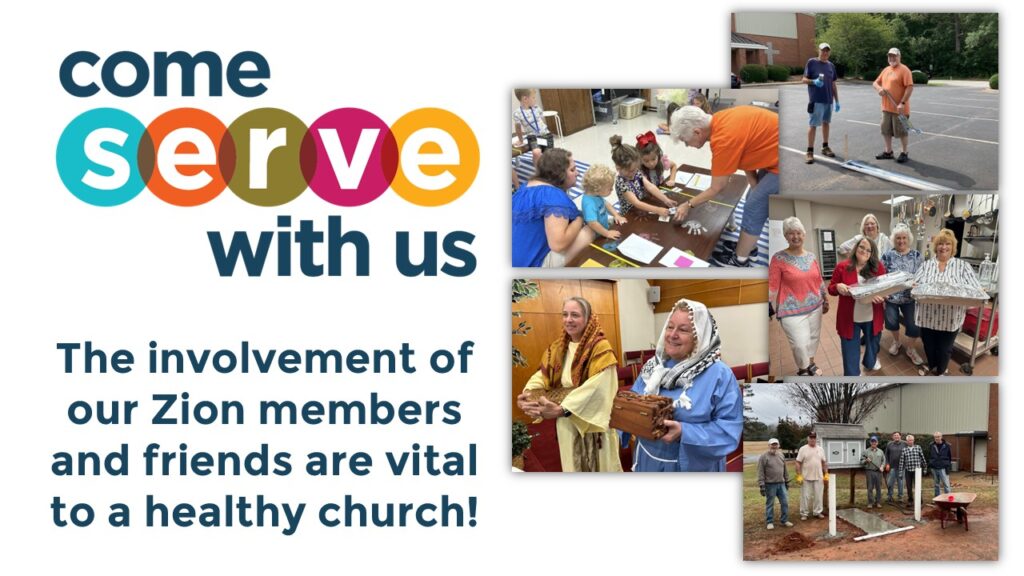 come
serve
with us

The involvement of our Zion members and friends are vital to a healthy church!